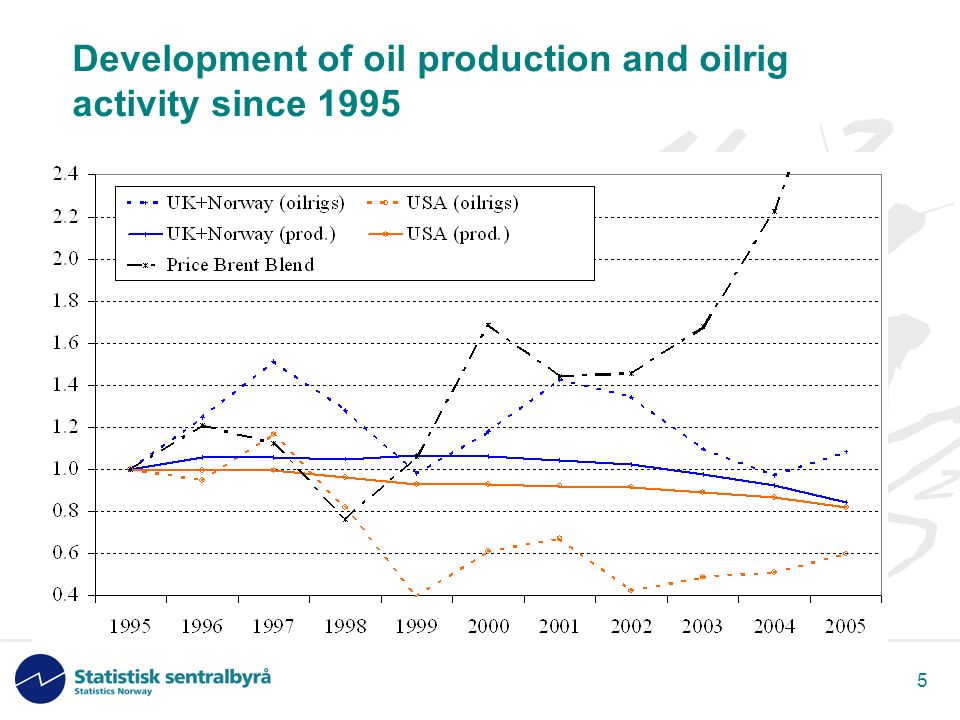 Development of oil production and oilrig activity since 1995

2.4
2.2
2.0
1.8
1.6
1.4
1.2
1.0
0.8
0.6
0.4

UK+Norway (oilrigs)
USA (oilrigs)
UK+Norway (prod.)
USA (prod.)
Price Brent Blend

1995 1996 1997 1998 1999 2000 2001 2002 2003 2004 2005

Statistisk sentralbyrå
Statistics Norway

5